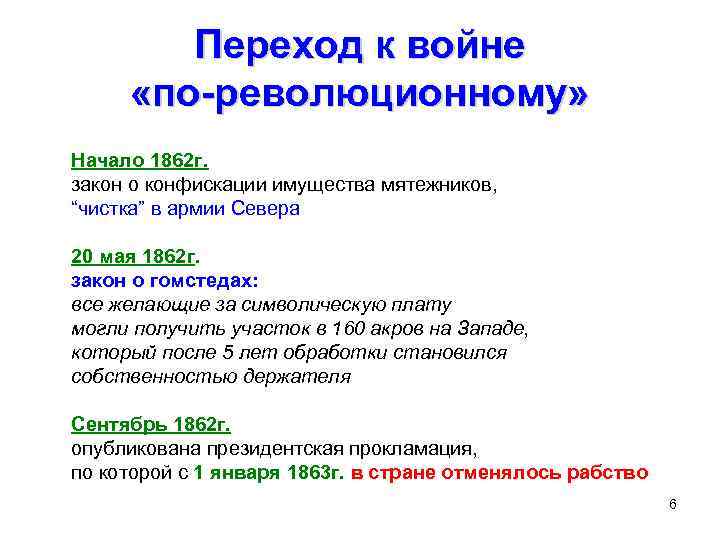 Переход к войне «по-революционному»

Начало 1862г.
закон о конфискации имущества мятежников,
“чистка” в армии Севера

20 мая 1862г.
закон о гомстедах:
все желающие за символическую плату могли получить участок в 160 акров на Западе, который после 5 лет обработки становился собственностью держателя

Сентябрь 1862г.
опубликована президентская прокламация,
по которой с 1 января 1863г. в стране отменялось рабство

6